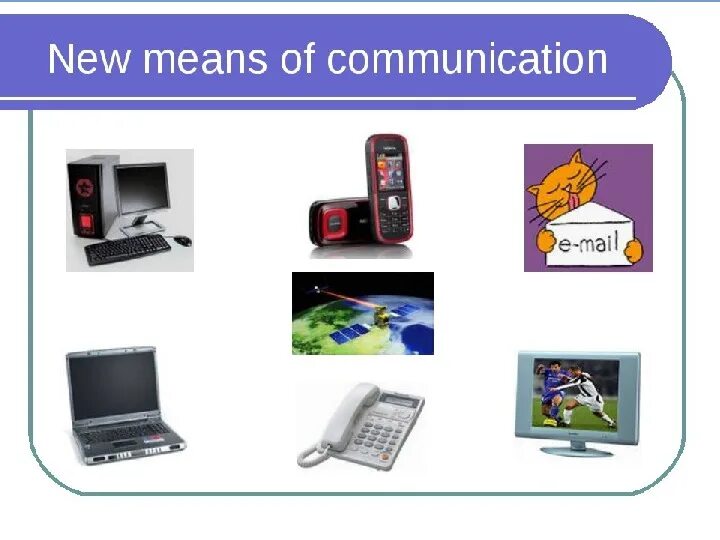 New means of communication

e-mail